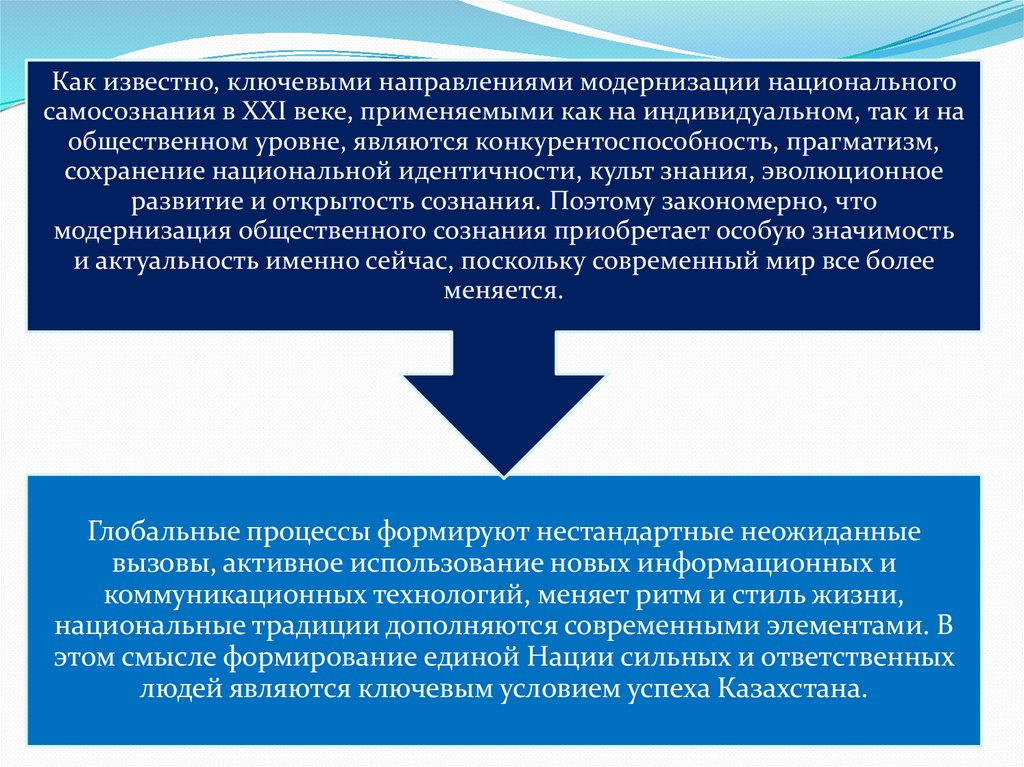 Как известно, ключевыми направлениями модернизации национального самосознания в XXI веке, применяемыми как на индивидуальном, так и на общественном уровне, являются конкурентоспособность, прагматизм, сохранение национальной идентичности, культ знания, эволюционное развитие и открытость сознания. Поэтому закономерно, что модернизация общественного сознания приобретает особую значимость и актуальность именно сейчас, поскольку современный мир все более меняется.

Глобальные процессы формируют нестандартные неожиданные вызовы, активное использование новых информационных и коммуникационных технологий, меняет ритм и стиль жизни, национальные традиции дополняются современными элементами. В этом смысле формирование единой Нации сильных и ответственных людей являются ключевым условием успеха Казахстана.